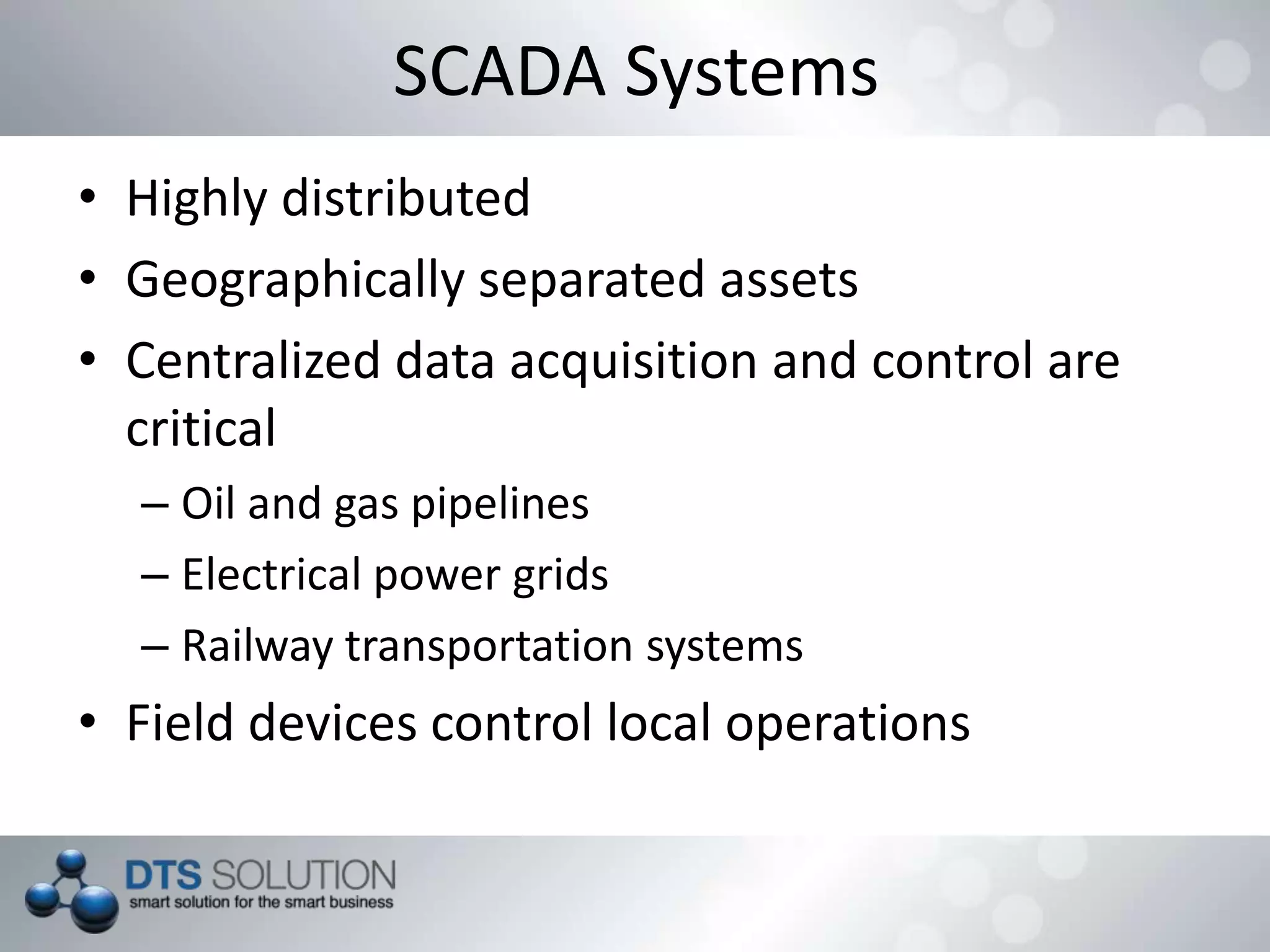 SCADA Systems

• Highly distributed
• Geographically separated assets
• Centralized data acquisition and control are critical
– Oil and gas pipelines
– Electrical power grids
– Railway transportation systems
• Field devices control local operations

DTS SOLUTION
smart solution for the smart business